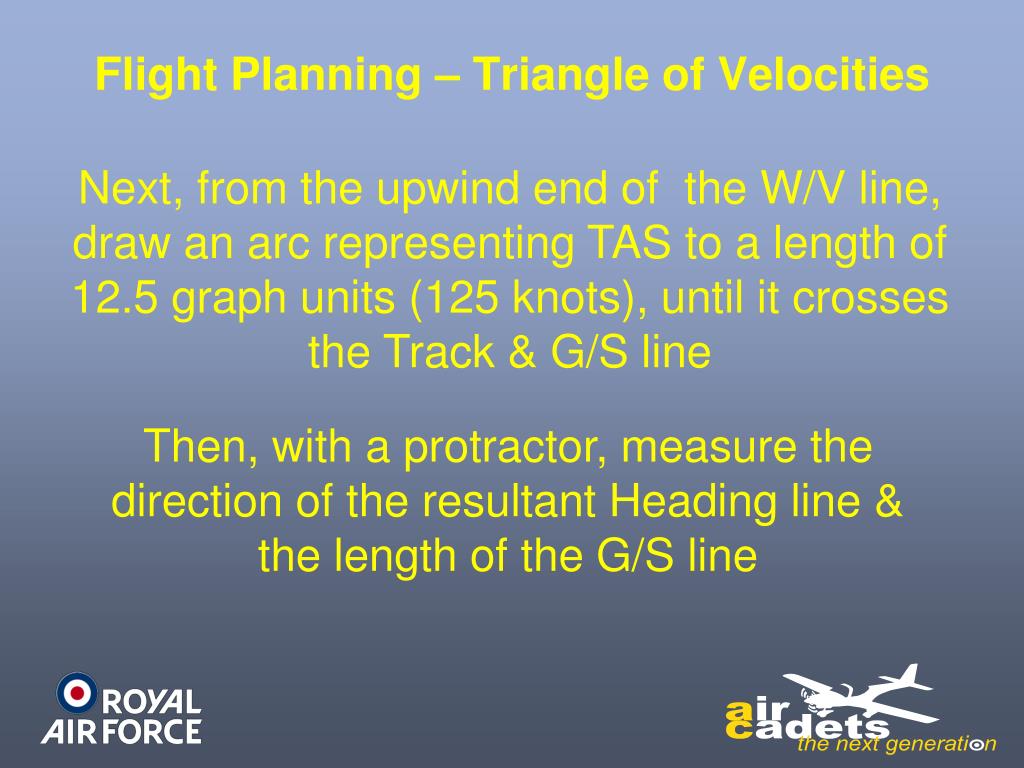 Flight Planning – Triangle of Velocities

Next, from the upwind end of the W/V line, draw an arc representing TAS to a length of 12.5 graph units (125 knots), until it crosses the Track & G/S line

Then, with a protractor, measure the direction of the resultant Heading line & the length of the G/S line

ROYAL AIR FORCE

air cadets the next generation